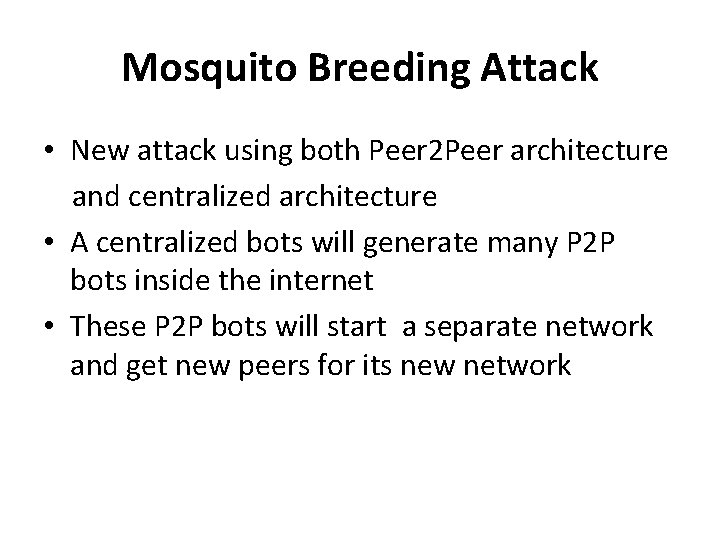 Mosquito Breeding Attack

• New attack using both Peer2Peer architecture and centralized architecture
• A centralized bots will generate many P2P bots inside the internet
• These P2P bots will start a separate network and get new peers for its new network